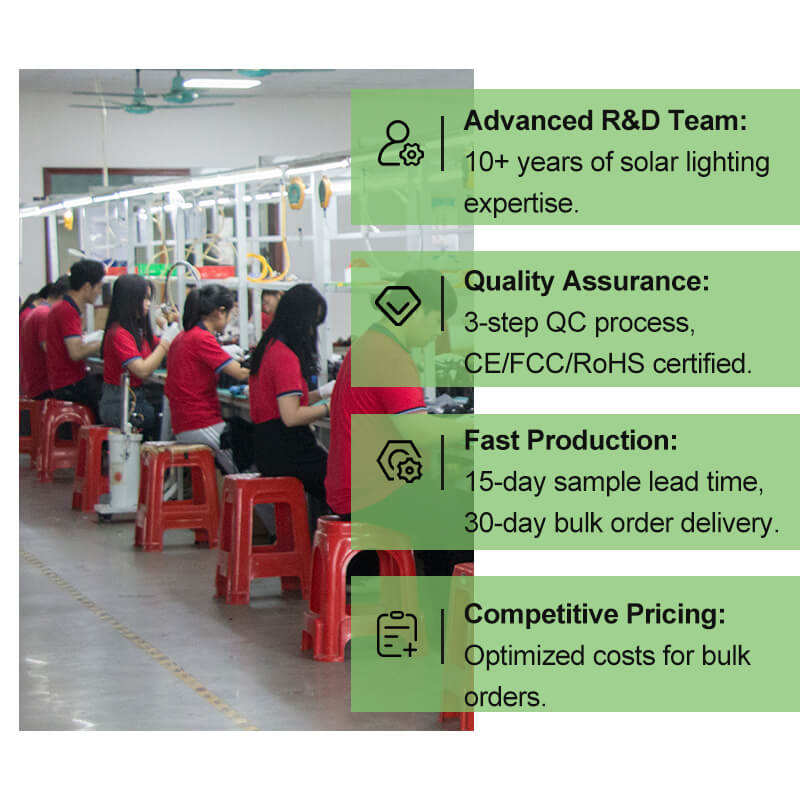 Advanced R&D Team:
10+ years of solar lighting expertise.

Quality Assurance:
3-step QC process, CE/FCC/RoHS certified.

Fast Production:
15-day sample lead time, 30-day bulk order delivery.

Competitive Pricing:
Optimized costs for bulk orders.